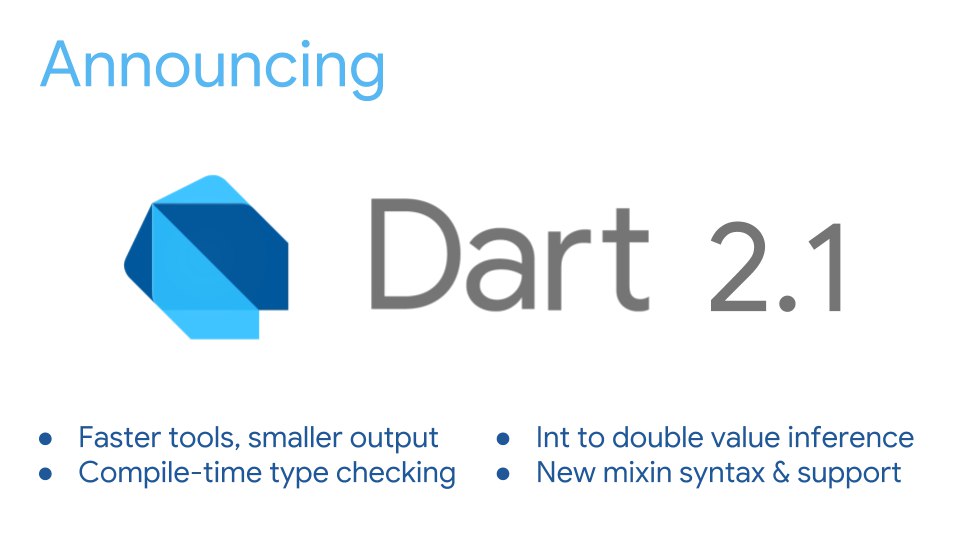 Announcing

Dart 2.1

- Faster tools, smaller output
- Compile-time type checking

- Int to double value inference
- New mixin syntax & support